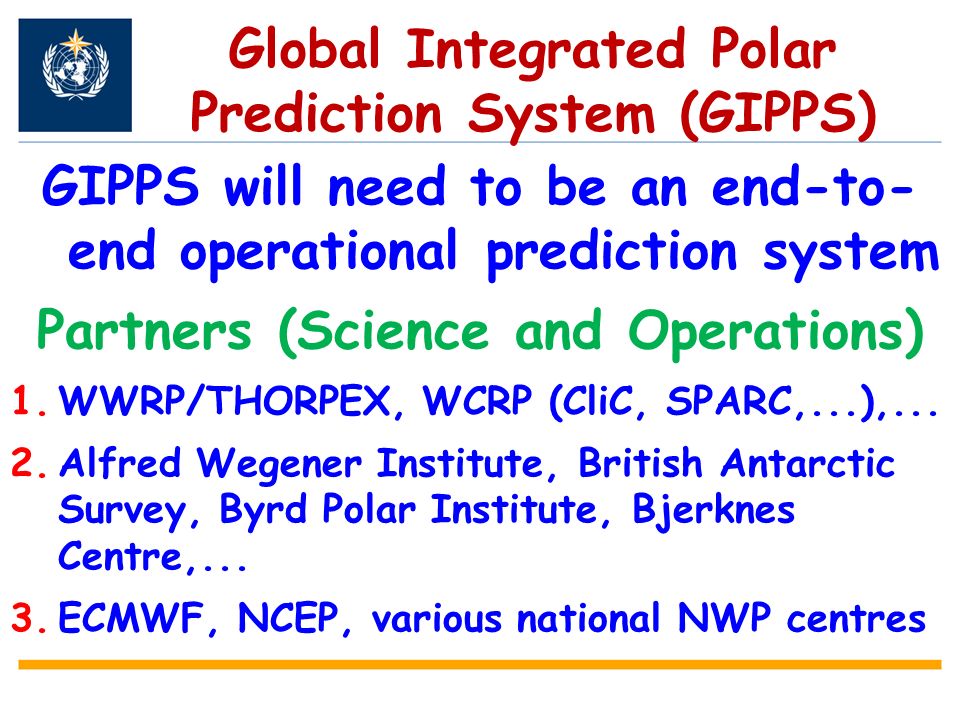 Global Integrated Polar Prediction System (GIPPS)

GIPPS will need to be an end-to-end operational prediction system

Partners (Science and Operations)

1. WWRP/THORPEX, WCRP (CliC, SPARC,...),...
2. Alfred Wegener Institute, British Antarctic Survey, Byrd Polar Institute, Bjerknes Centre,...
3. ECMWF, NCEP, various national NWP centres